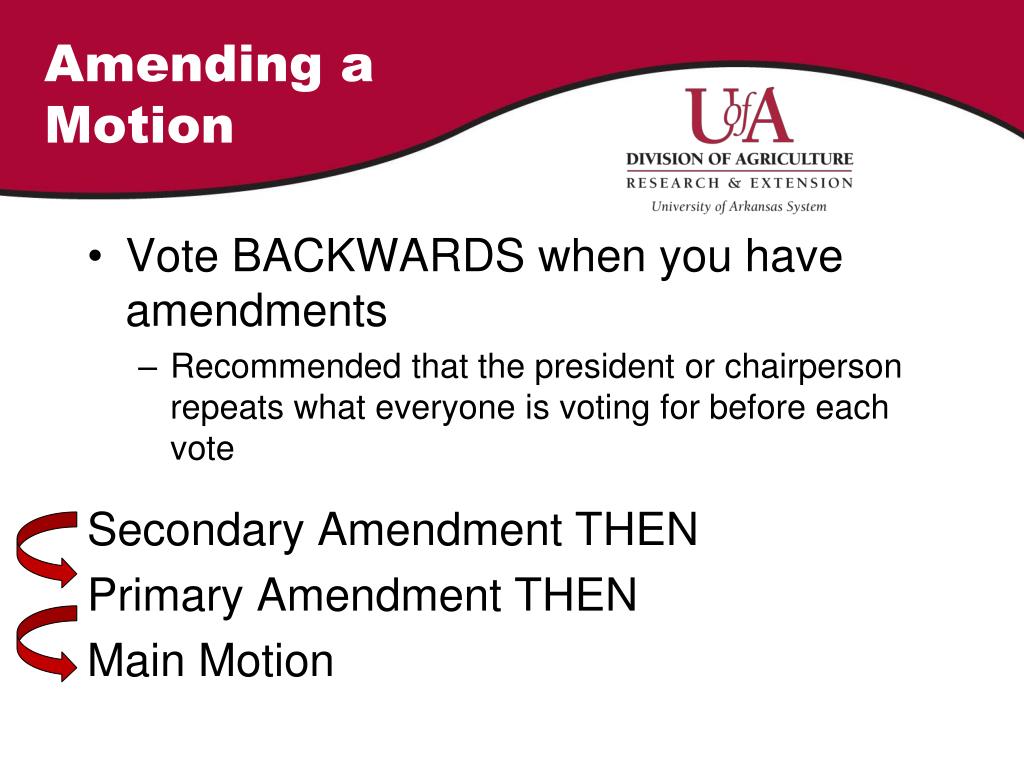 Amending a Motion

UofA
DIVISION OF AGRICULTURE
RESEARCH & EXTENSION
University of Arkansas System

• Vote BACKWARDS when you have amendments
– Recommended that the president or chairperson repeats what everyone is voting for before each vote

Secondary Amendment THEN
Primary Amendment THEN
Main Motion